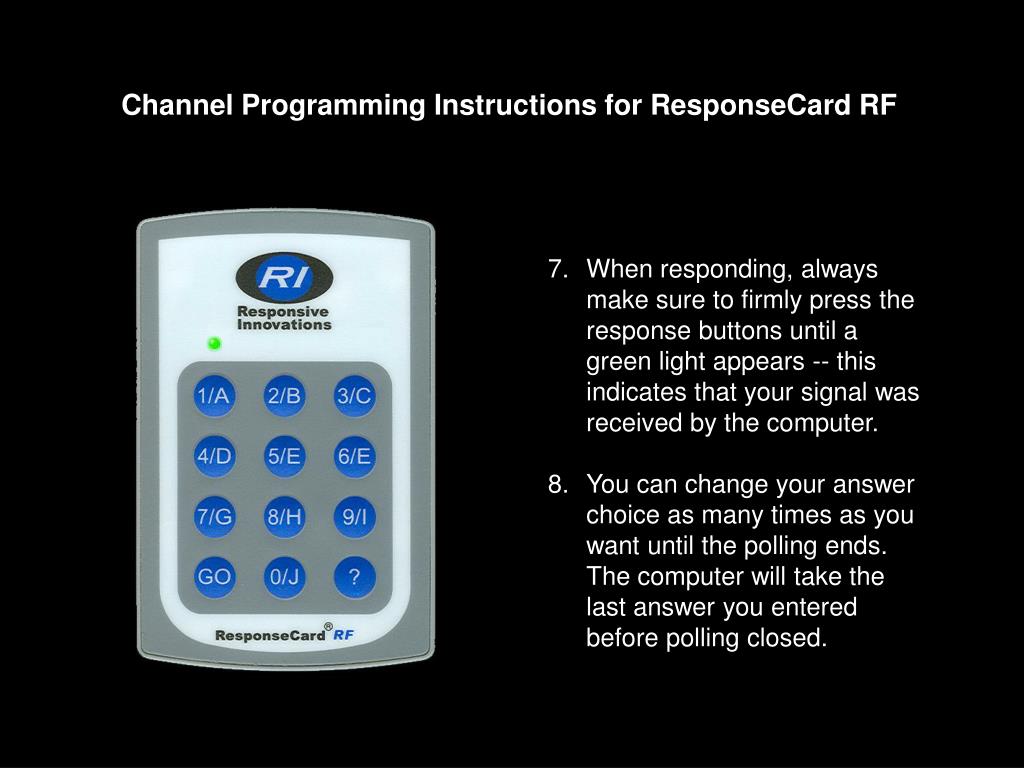 Channel Programming Instructions for ResponseCard RF

RI
Responsive Innovations

1/A 2/B 3/C
4/D 5/E 6/E
7/G 8/H 9/I
GO 0/J ?

ResponseCard® RF

7. When responding, always make sure to firmly press the response buttons until a green light appears -- this indicates that your signal was received by the computer.

8. You can change your answer choice as many times as you want until the polling ends. The computer will take the last answer you entered before polling closed.